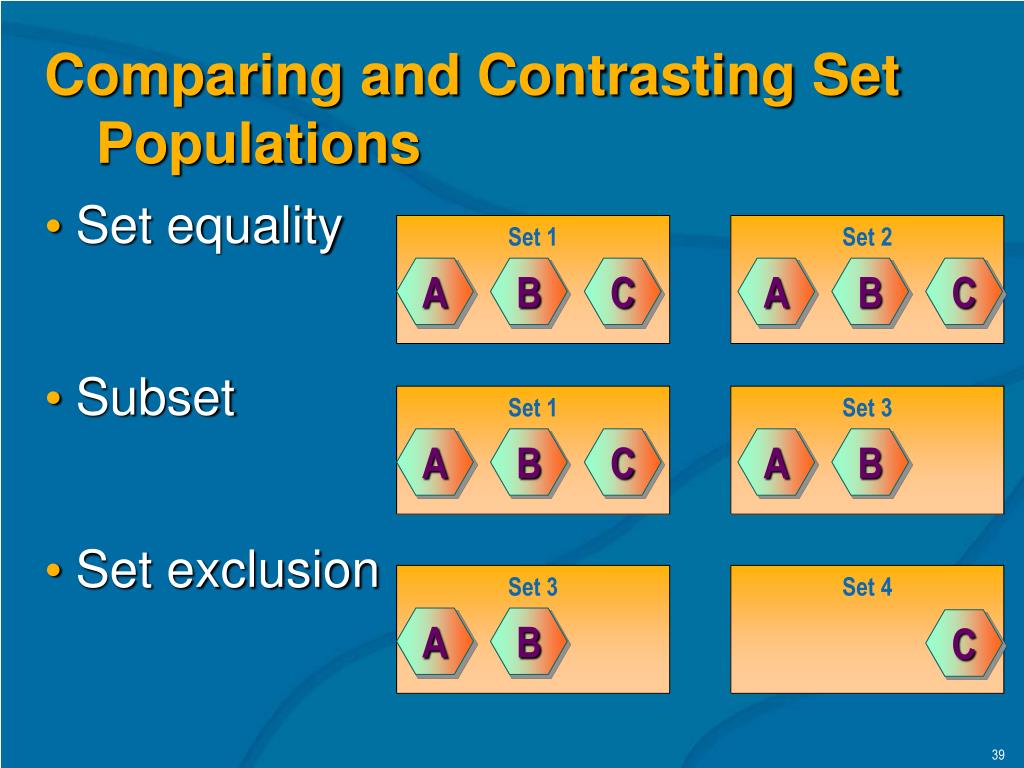 Comparing and Contrasting Set Populations

• Set equality

Set 1
A B C

Set 2
A B C

• Subset

Set 1
A B C

Set 3
A B

• Set exclusion

Set 3
A B

Set 4
C

39